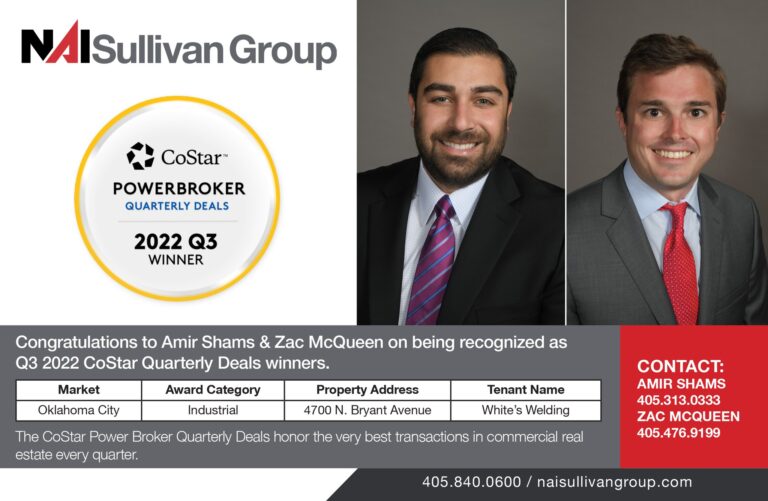 NAI Sullivan Group

CoStar™
POWERBROKER
QUARTERLY DEALS
2022 Q3
WINNER

Congratulations to Amir Shams & Zac McQueen on being recognized as Q3 2022 CoStar Quarterly Deals winners.

| Market | Award Category | Property Address | Tenant Name |
|---|---|---|---|
| Oklahoma City | Industrial | 4700 N. Bryant Avenue | White's Welding |

The CoStar Power Broker Quarterly Deals honor the very best transactions in commercial real estate every quarter.

CONTACT:
AMIR SHAMS
405.313.0333
ZAC MCQUEEN
405.476.9199

405.840.0600 / naisullivangroup.com